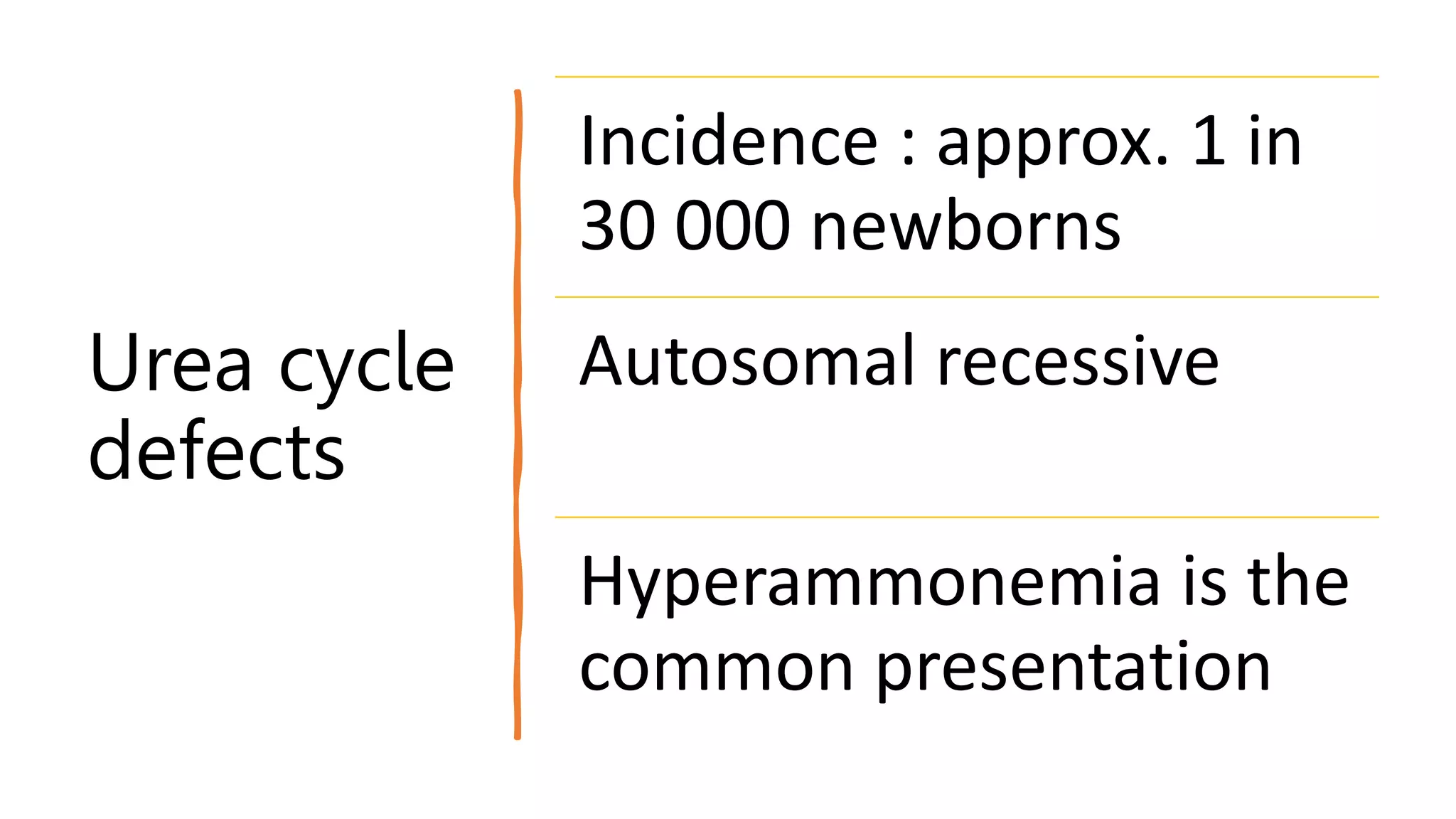 Urea cycle defects

Incidence : approx. 1 in 30 000 newborns

Autosomal recessive

Hyperammonemia is the common presentation